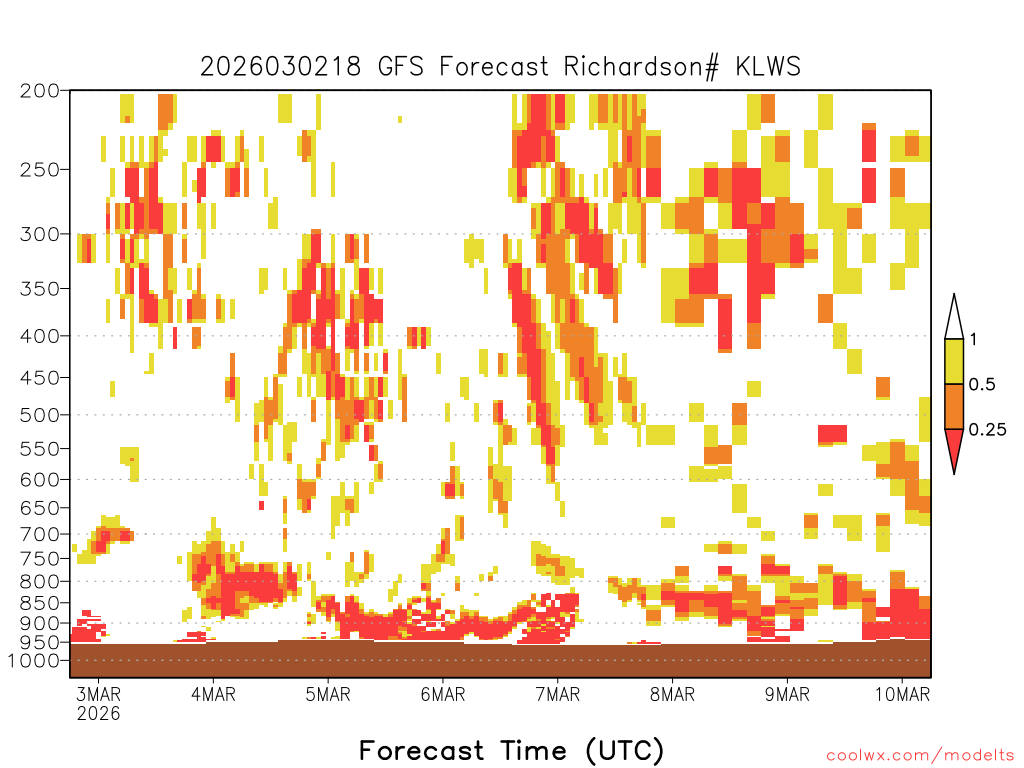 2026030218 GFS Forecast Richardson# KLWS

200
250
300
350
400
450
500
550
600
650
700
750
800
850
900
950
1000

1
0.5
0.25

3MAR
2026
4MAR
5MAR
6MAR
7MAR
8MAR
9MAR
10MAR

Forecast Time (UTC)

coolwx.com/modelts